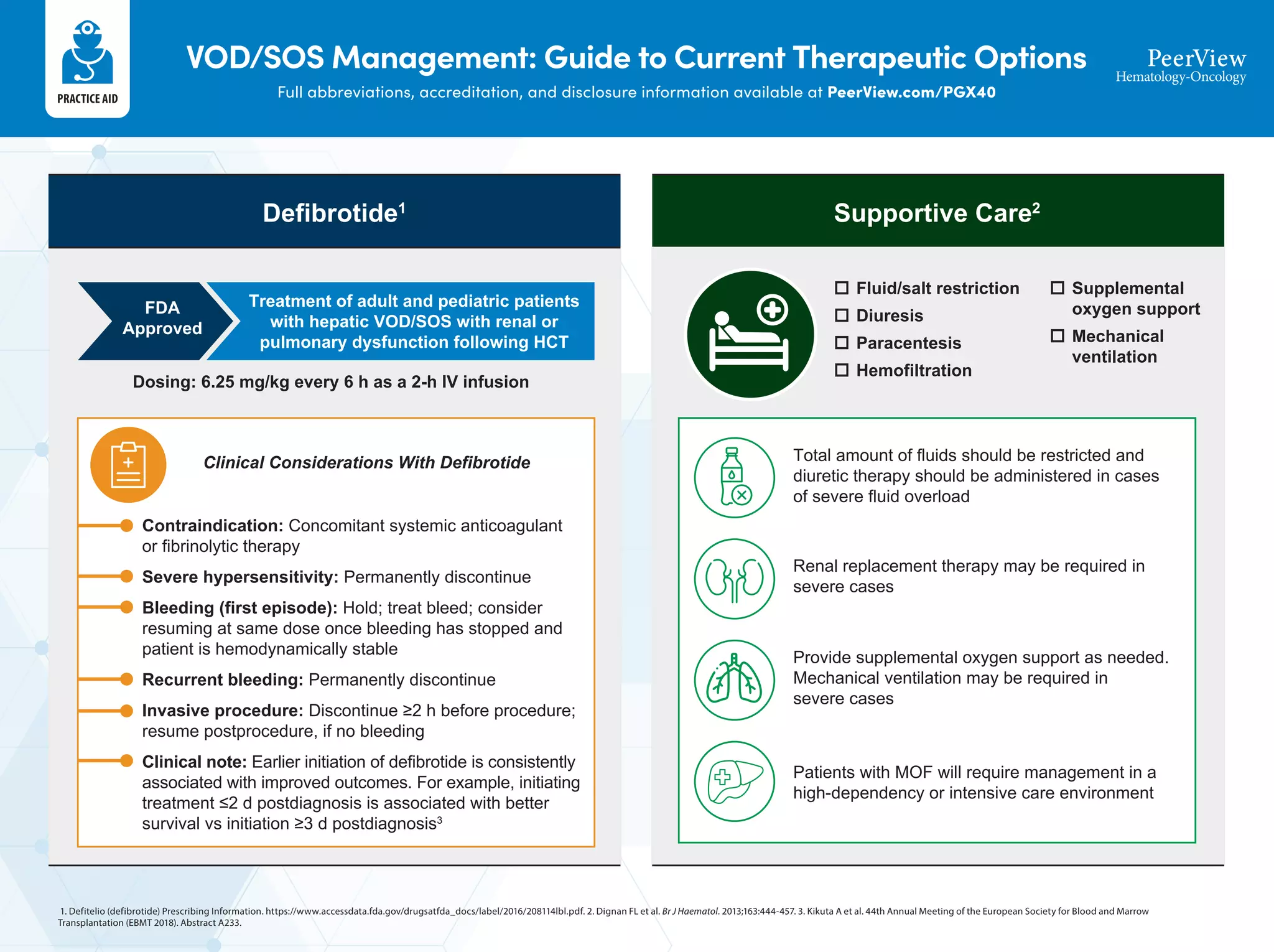 PRACTICE AID

VOD/SOS Management: Guide to Current Therapeutic Options

Full abbreviations, accreditation, and disclosure information available at PeerView.com/PGX40

PeerView
Hematology-Oncology

Defibrotide$^1$

FDA Approved

Treatment of adult and pediatric patients with hepatic VOD/SOS with renal or pulmonary dysfunction following HCT

Dosing: 6.25 mg/kg every 6 h as a 2-h IV infusion

Clinical Considerations With Defibrotide

Contraindication: Concomitant systemic anticoagulant or fibrinolytic therapy

Severe hypersensitivity: Permanently discontinue

Bleeding (first episode): Hold; treat bleed; consider resuming at same dose once bleeding has stopped and patient is hemodynamically stable

Recurrent bleeding: Permanently discontinue

Invasive procedure: Discontinue ≥2 h before procedure; resume postprocedure, if no bleeding

Clinical note: Earlier initiation of defibrotide is consistently associated with improved outcomes. For example, initiating treatment ≤2 d postdiagnosis is associated with better survival vs initiation ≥3 d postdiagnosis$^3$

Supportive Care$^2$

☐ Fluid/salt restriction
☐ Diuresis
☐ Paracentesis
☐ Hemofiltration
☐ Supplemental oxygen support
☐ Mechanical ventilation

Total amount of fluids should be restricted and diuretic therapy should be administered in cases of severe fluid overload

Renal replacement therapy may be required in severe cases

Provide supplemental oxygen support as needed. Mechanical ventilation may be required in severe cases

Patients with MOF will require management in a high-dependency or intensive care environment

1. Defitelio (defibrotide) Prescribing Information. https://www.accessdata.fda.gov/drugsatfda_docs/label/2016/208114lbl.pdf. 2. Dignan FL et al. Br J Haematol. 2013;163:444-457. 3. Kikuta A et al. 44th Annual Meeting of the European Society for Blood and Marrow Transplantation (EBMT 2018). Abstract A233.